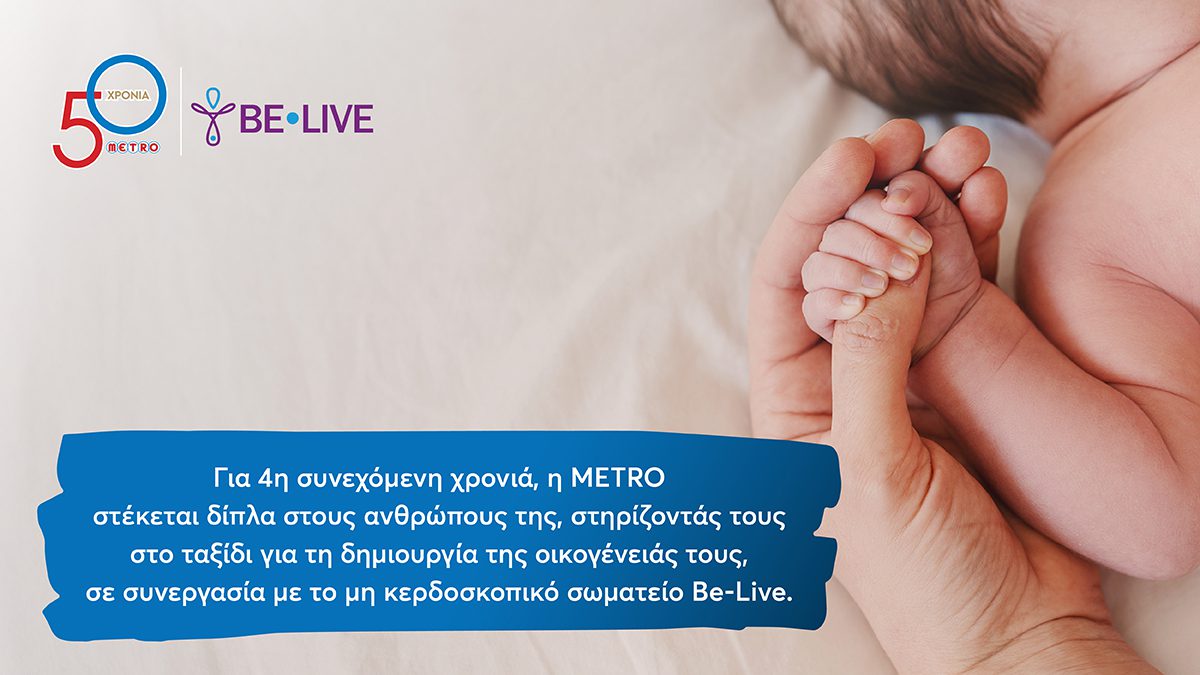 50 ΧΡΟΝΙΑ METRO

BE•LIVE

Για 4η συνεχόμενη χρονιά, η METRO στέκεται δίπλα στους ανθρώπους της, στηρίζοντάς τους στο ταξίδι για τη δημιουργία της οικογένειάς τους, σε συνεργασία με το μη κερδοσκοπικό σωματείο Be-Live.